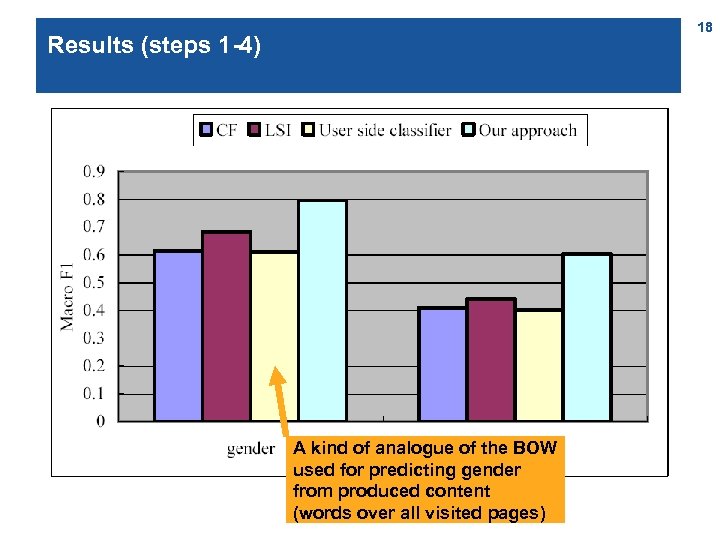 18

Results (steps 1-4)

CF LSI User side classifier Our approach

0.9
0.8
0.7
0.6
0.5
0.4
0.3
0.2
0.1
0

Macro F1

gender

A kind of analogue of the BOW used for predicting gender from produced content (words over all visited pages)